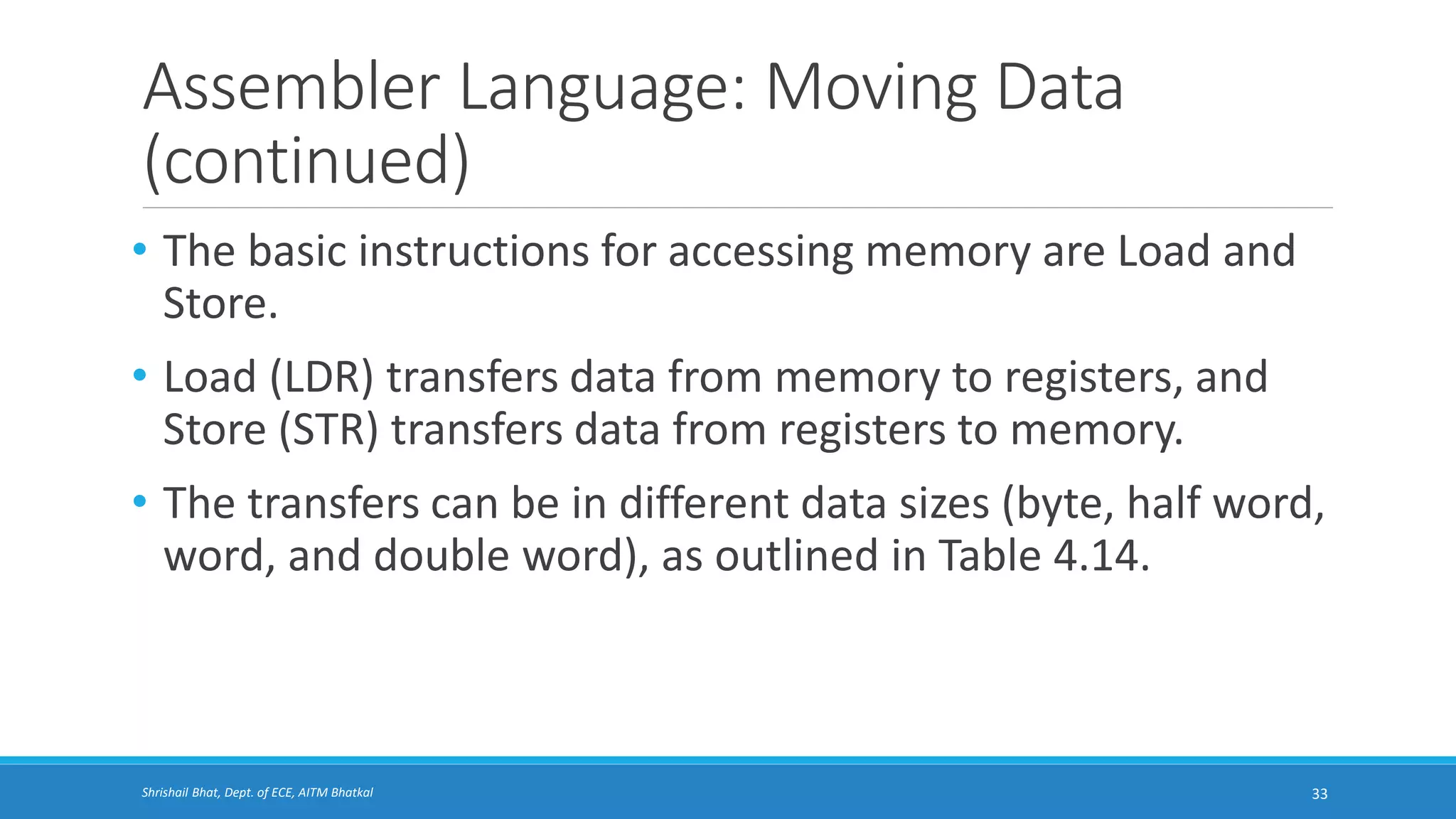 Assembler Language: Moving Data (continued)

• The basic instructions for accessing memory are Load and Store.

• Load (LDR) transfers data from memory to registers, and Store (STR) transfers data from registers to memory.

• The transfers can be in different data sizes (byte, half word, word, and double word), as outlined in Table 4.14.

Shrishail Bhat, Dept. of ECE, AITM Bhatkal

33